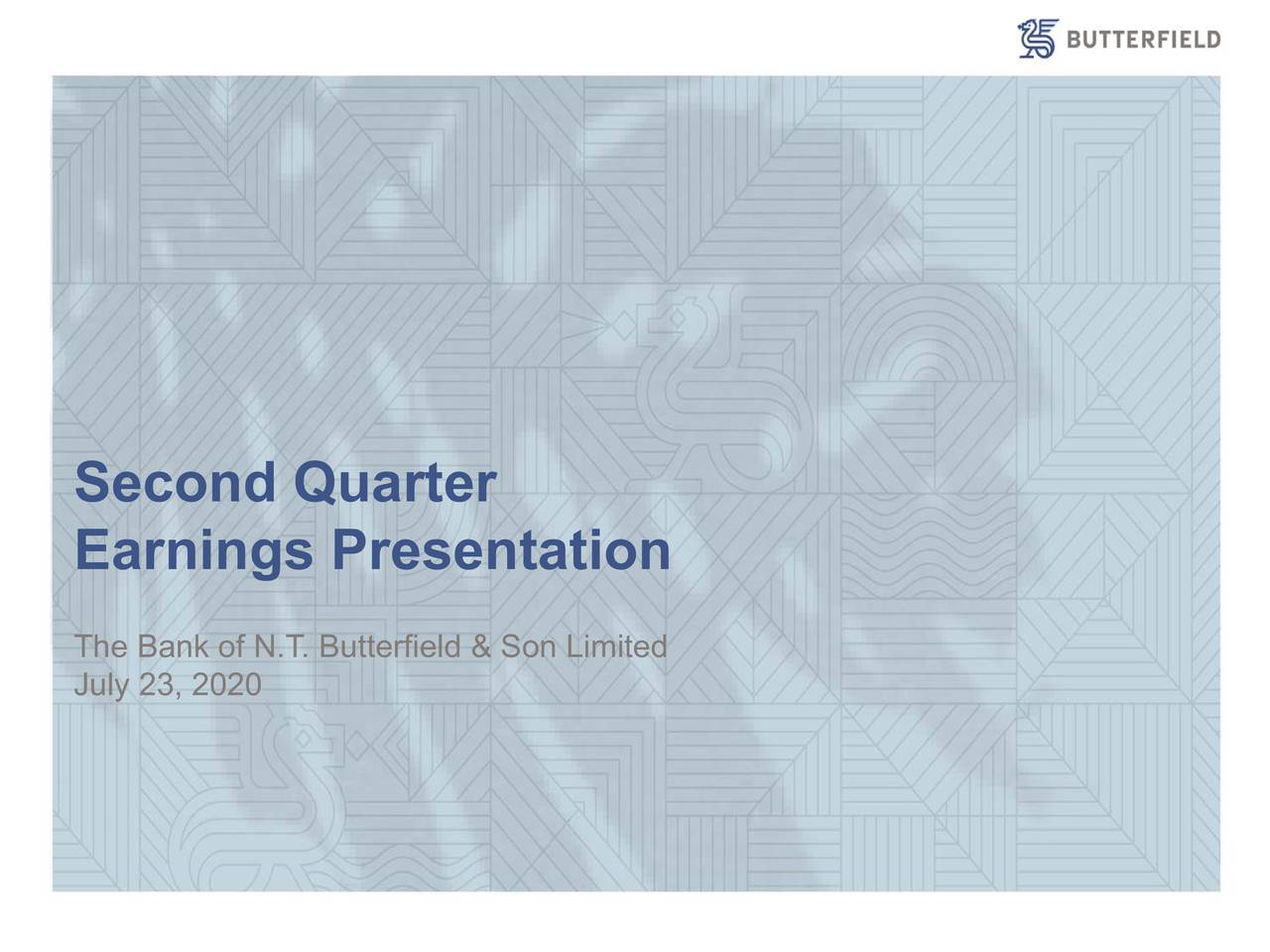 BUTTERFIELD

Second Quarter
Earnings Presentation

The Bank of N.T. Butterfield & Son Limited
July 23, 2020